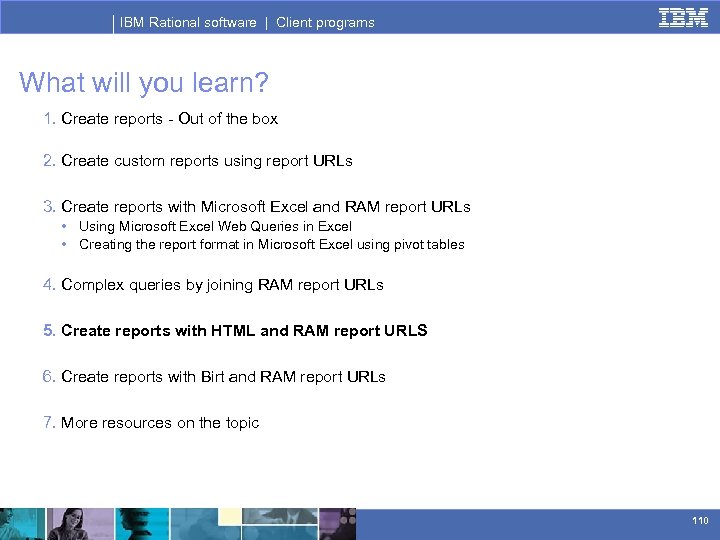 IBM Rational software | Client programs

IBM

What will you learn?

1. Create reports - Out of the box

2. Create custom reports using report URLs

3. Create reports with Microsoft Excel and RAM report URLs
• Using Microsoft Excel Web Queries in Excel
• Creating the report format in Microsoft Excel using pivot tables

4. Complex queries by joining RAM report URLs

5. Create reports with HTML and RAM report URLS

6. Create reports with Birt and RAM report URLs

7. More resources on the topic

110